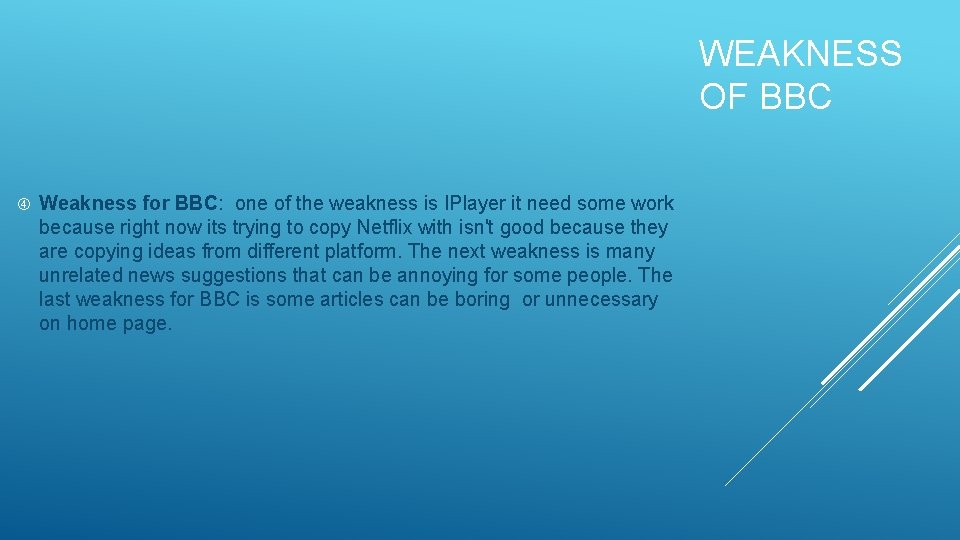 WEAKNESS OF BBC

Weakness for BBC: one of the weakness is IPlayer it need some work because right now its trying to copy Netflix with isn't good because they are copying ideas from different platform. The next weakness is many unrelated news suggestions that can be annoying for some people. The last weakness for BBC is some articles can be boring or unnecessary on home page.